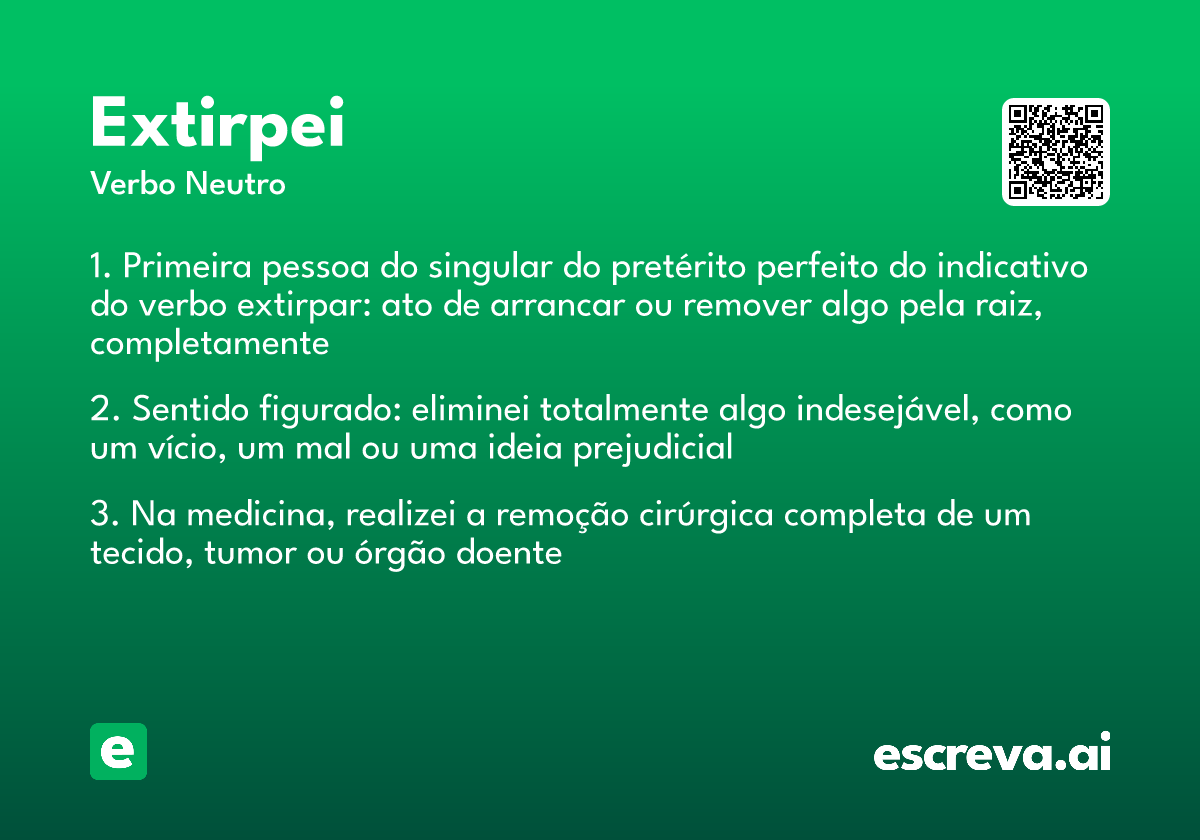 Extirpei

Verbo Neutro

1. Primeira pessoa do singular do pretérito perfeito do indicativo do verbo extirpar: ato de arrancar ou remover algo pela raiz, completamente

2. Sentido figurado: eliminei totalmente algo indesejável, como um vício, um mal ou uma ideia prejudicial

3. Na medicina, realizei a remoção cirúrgica completa de um tecido, tumor ou órgão doente

e

escreva.ai